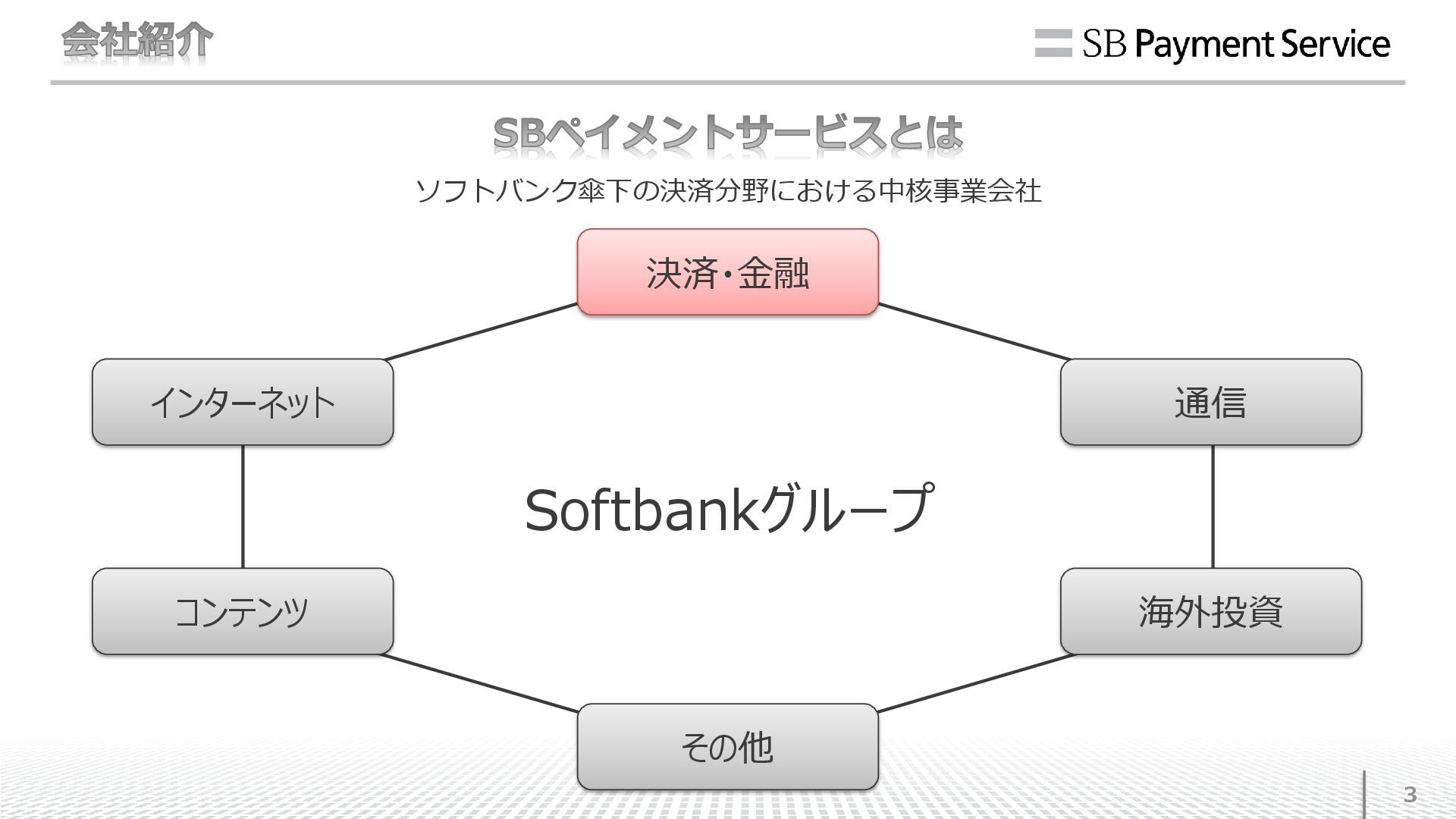 会社紹介

SB Payment Service

SBペイメントサービスとは

ソフトバンク傘下の決済分野における中核事業会社

決済・金融

インターネット

通信

Softbankグループ

コンテンツ

海外投資

その他

3